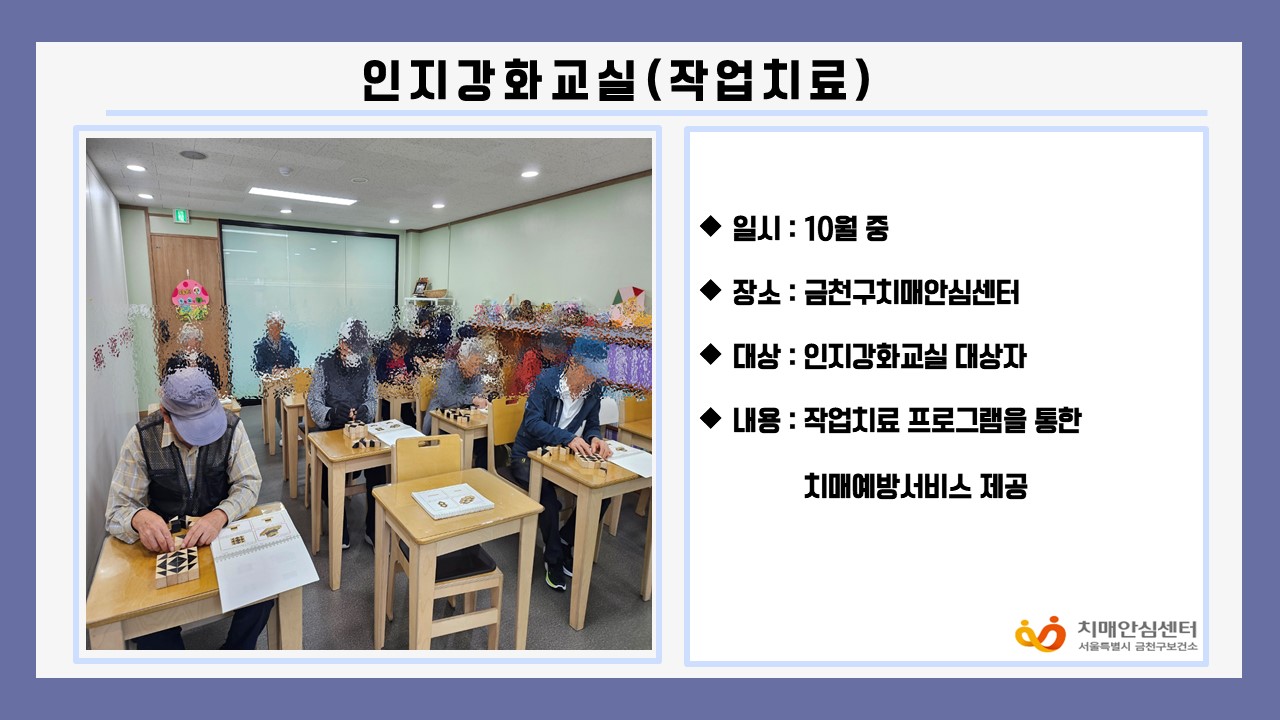 인지강화교실(작업치료)

◆ 일시 : 10월 중

◆ 장소 : 금천구치매안심센터

◆ 대상 : 인지강화교실 대상자

◆ 내용 : 작업치료 프로그램을 통한 치매예방서비스 제공

치매안심센터
서울특별시 금천구보건소